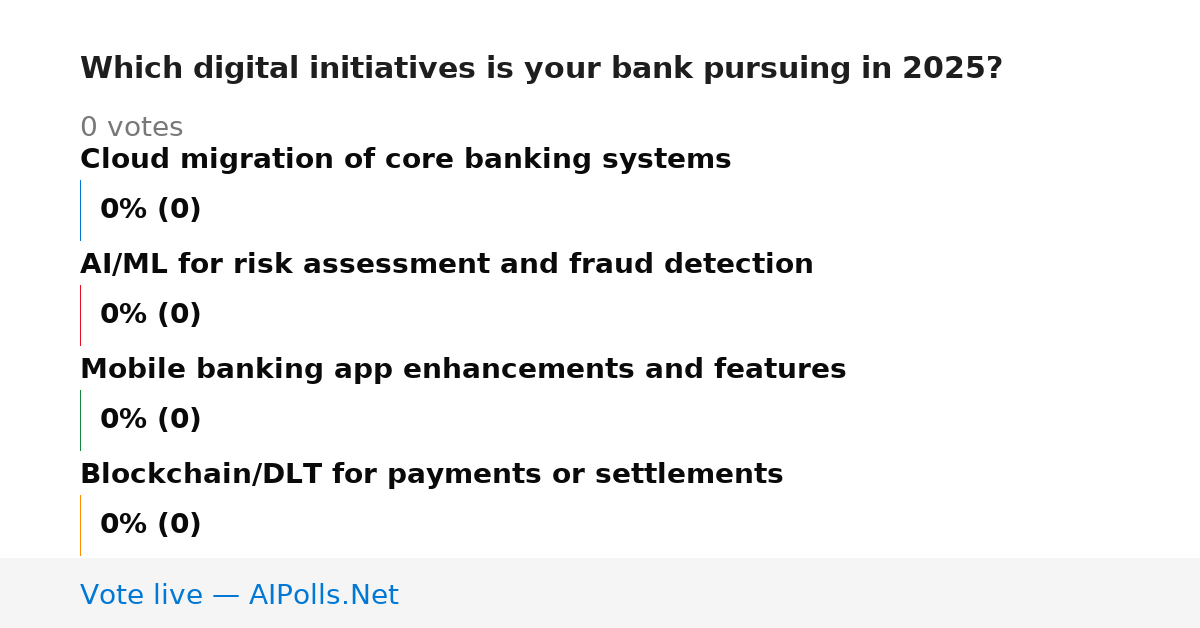 Which digital initiatives is your bank pursuing in 2025?

0 votes

Cloud migration of core banking systems

0% (0)

AI/ML for risk assessment and fraud detection

0% (0)

Mobile banking app enhancements and features

0% (0)

Blockchain/DLT for payments or settlements

0% (0)

Vote live — AIPolls.Net